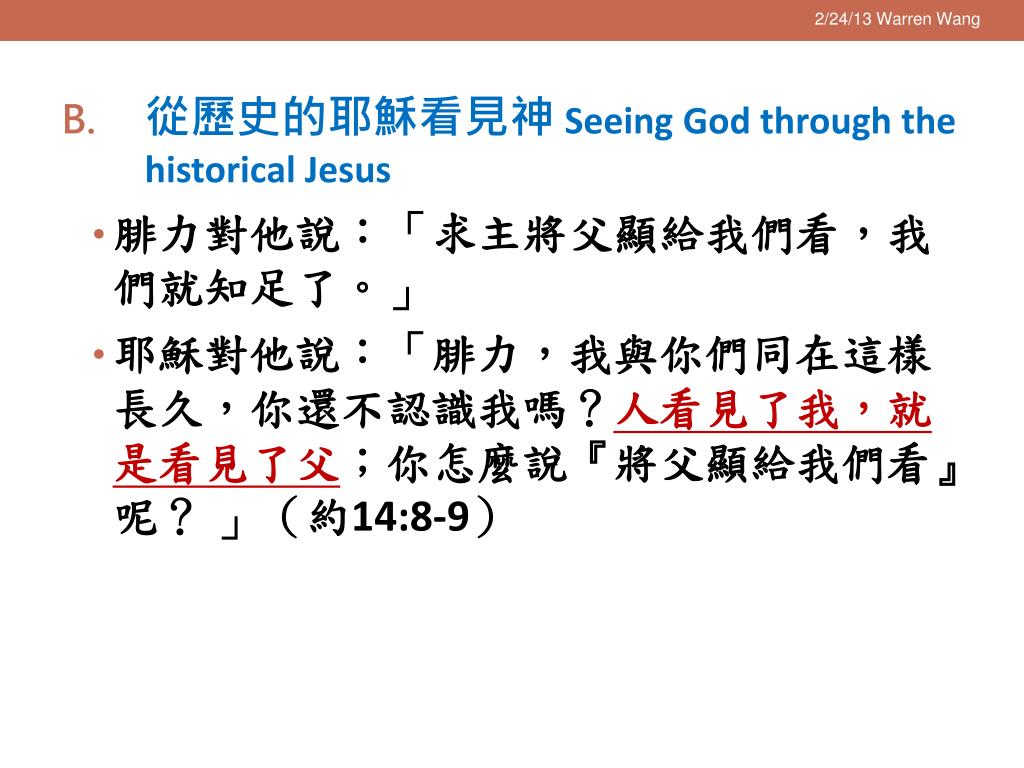 2/24/13 Warren Wang

B. 從歷史的耶穌看見神 Seeing God through the historical Jesus

• 腓力對他說：「求主將父顯給我們看，我們就知足了。」

• 耶穌對他說：「腓力，我與你們同在這樣長久，你還不認識我嗎？人看見了我，就是看見了父；你怎麼說『將父顯給我們看』呢？」（約14:8-9）